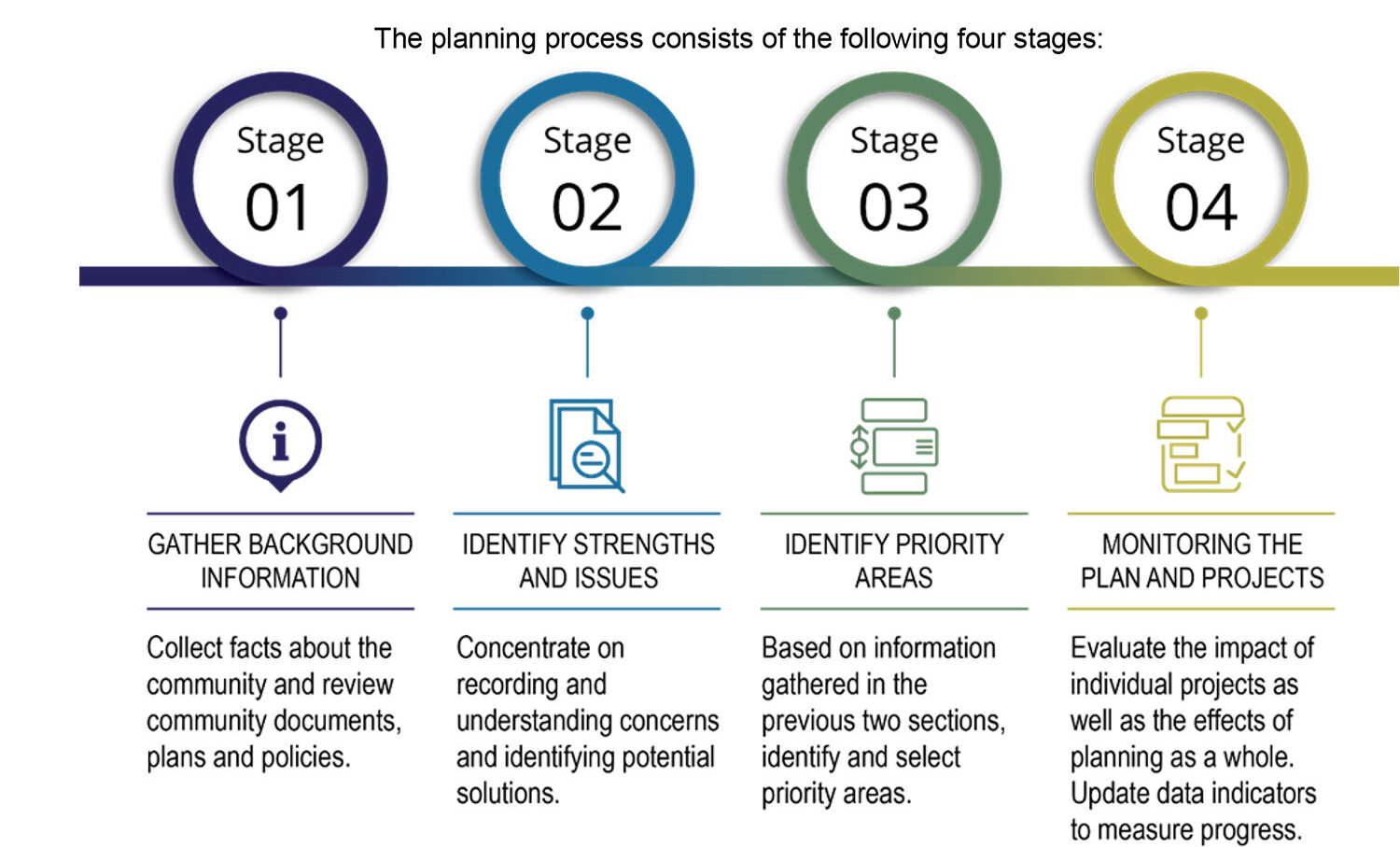 The planning process consists of the following four stages:

Stage 01

Stage 02

Stage 03

Stage 04

GATHER BACKGROUND INFORMATION

Collect facts about the community and review community documents, plans and policies.

IDENTIFY STRENGTHS AND ISSUES

Concentrate on recording and understanding concerns and identifying potential solutions.

IDENTIFY PRIORITY AREAS

Based on information gathered in the previous two sections, identify and select priority areas.

MONITORING THE PLAN AND PROJECTS

Evaluate the impact of individual projects as well as the effects of planning as a whole. Update data indicators to measure progress.